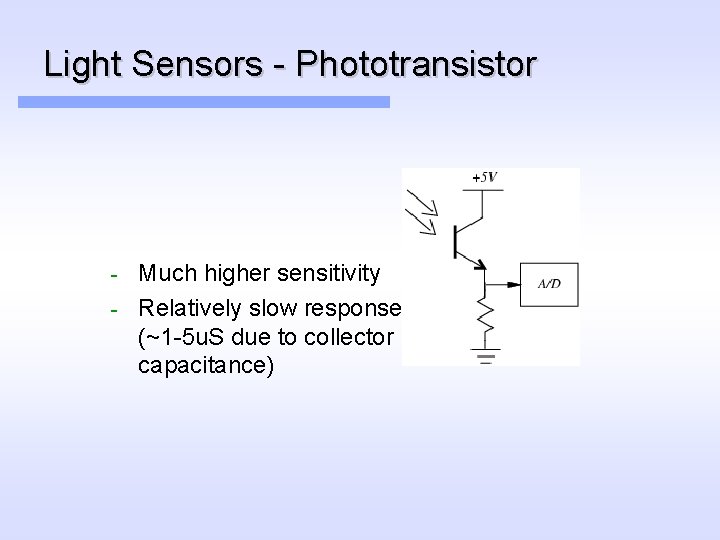 Light Sensors - Phototransistor

- Much higher sensitivity
- Relatively slow response (~1-5uS due to collector capacitance)

+5V

A/D